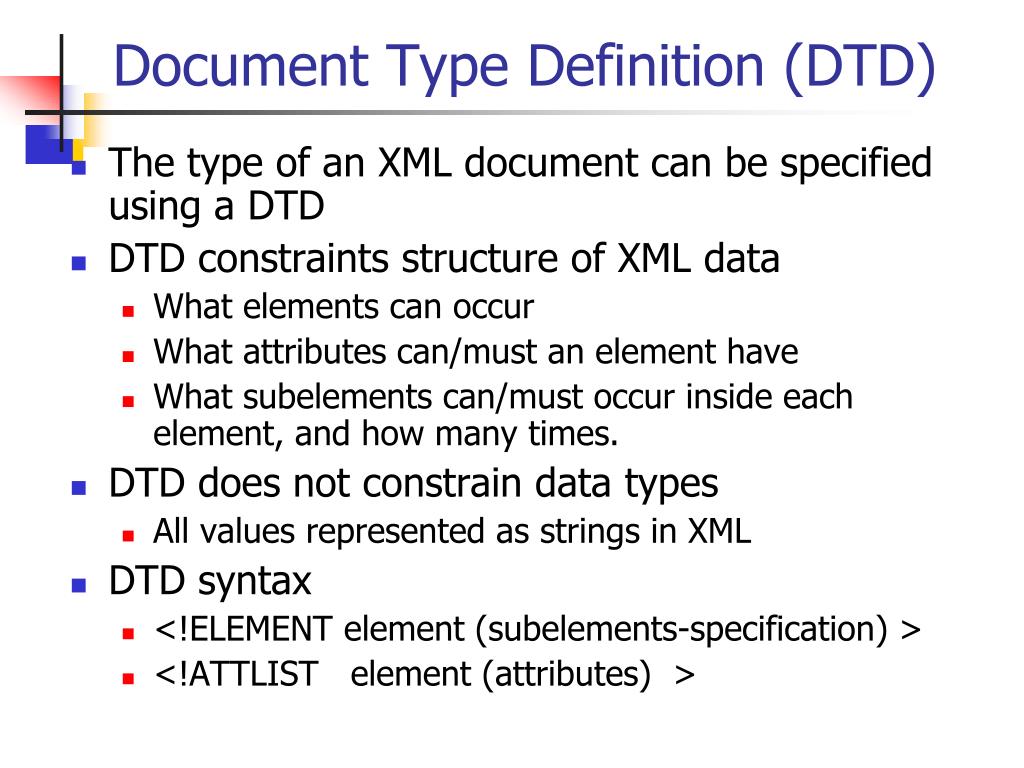 Document Type Definition (DTD)

- The type of an XML document can be specified using a DTD
- DTD constraints structure of XML data
  - What elements can occur
  - What attributes can/must an element have
  - What subelements can/must occur inside each element, and how many times.
- DTD does not constrain data types
  - All values represented as strings in XML
- DTD syntax
  - <!ELEMENT element (subelements-specification) >
  - <!ATTLIST element (attributes) >